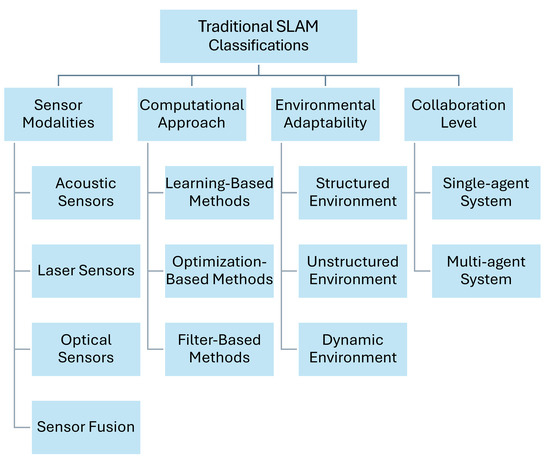 Traditional SLAM Classifications

Sensor Modalities

Acoustic Sensors

Laser Sensors

Optical Sensors

Sensor Fusion

Computational Approach

Learning-Based Methods

Optimization-Based Methods

Filter-Based Methods

Environmental Adaptability

Structured Environment

Unstructured Environment

Dynamic Environment

Collaboration Level

Single-agent System

Multi-agent System